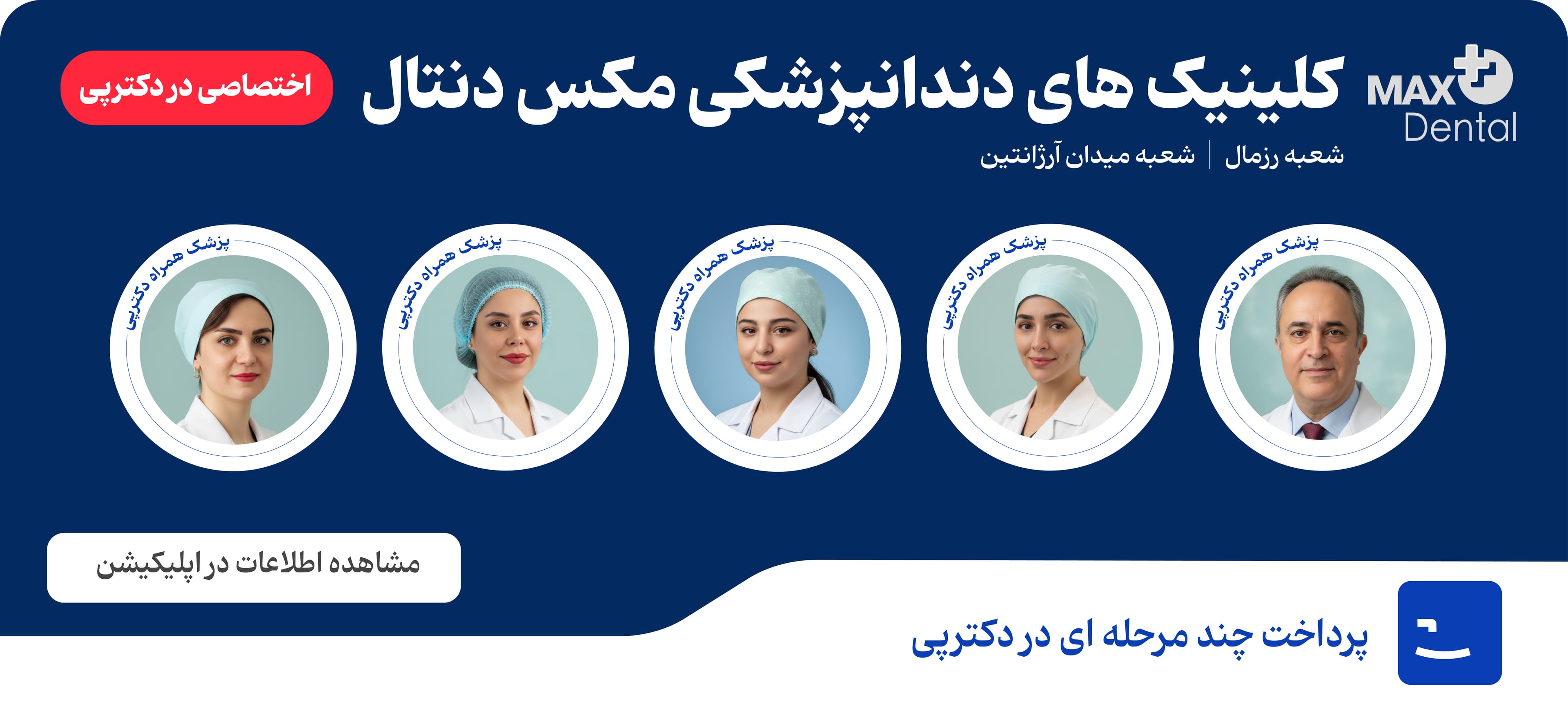 MAX Dental

کلینیک های دندانپزشکی مکس دنتال

اختصاصی در دکترپی

شعبه رزمال | شعبه میدان آرژانتین

پزشک همراه دکترپی

پزشک همراه دکترپی

پزشک همراه دکترپی

پزشک همراه دکترپی

پزشک همراه دکترپی

مشاهده اطلاعات در اپلیکیشن

پرداخت چند مرحله ای در دکترپی